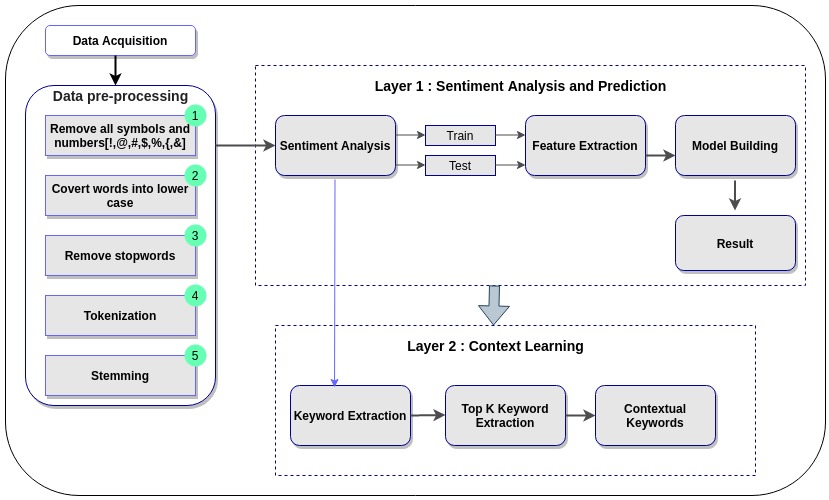 Data Acquisition

Data pre-processing

1 Remove all symbols and numbers[!,@,#,$,%,{,&]

2 Covert words into lower case

3 Remove stopwords

4 Tokenization

5 Stemming

Layer 1 : Sentiment Analysis and Prediction

Sentiment Analysis

Train

Test

Feature Extraction

Model Building

Result

Layer 2 : Context Learning

Keyword Extraction

Top K Keyword Extraction

Contextual Keywords